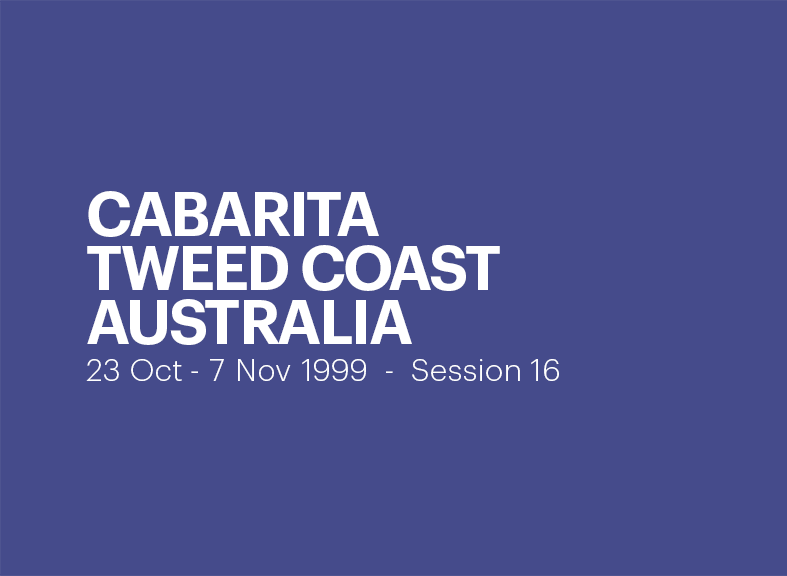 CABARITA
TWEED COAST
AUSTRALIA
23 Oct - 7 Nov 1999 - Session 16